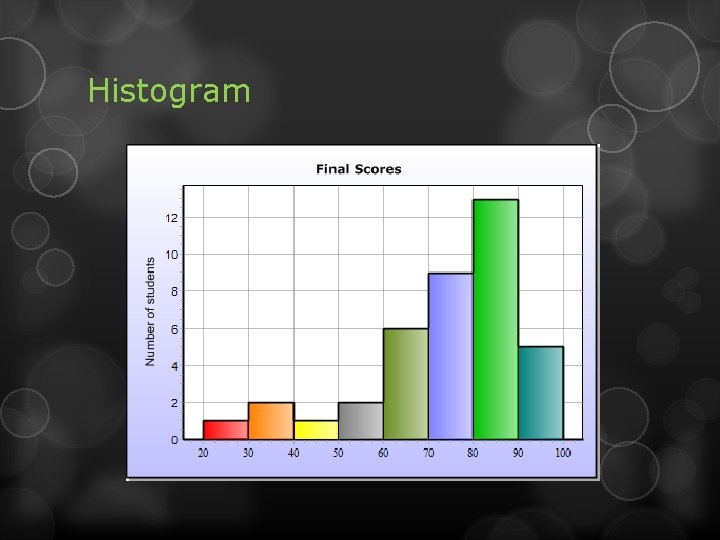 Histogram

Final Scores

Number of students

12
10
8
6
4
2
0

20 30 40 50 60 70 80 90 100